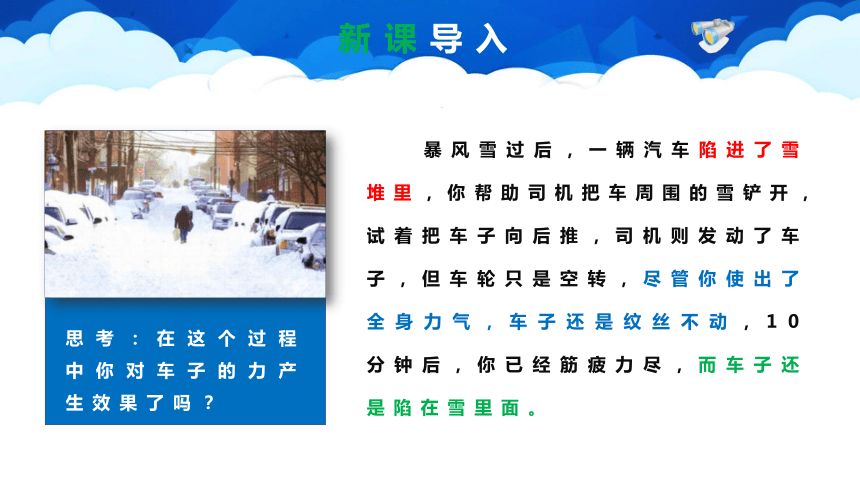 新课导入

思考：在这个过程中你对车子的力产生效果了吗？

暴风雪过后，一辆汽车陷进了雪堆里，你帮助司机把车周围的雪铲开，试着把车子向后推，司机则发动了车子，但车轮只是空转，尽管你使出了全身力气，车子还是纹丝不动，10分钟后，你已经筋疲力尽，而车子还是陷在雪里面。